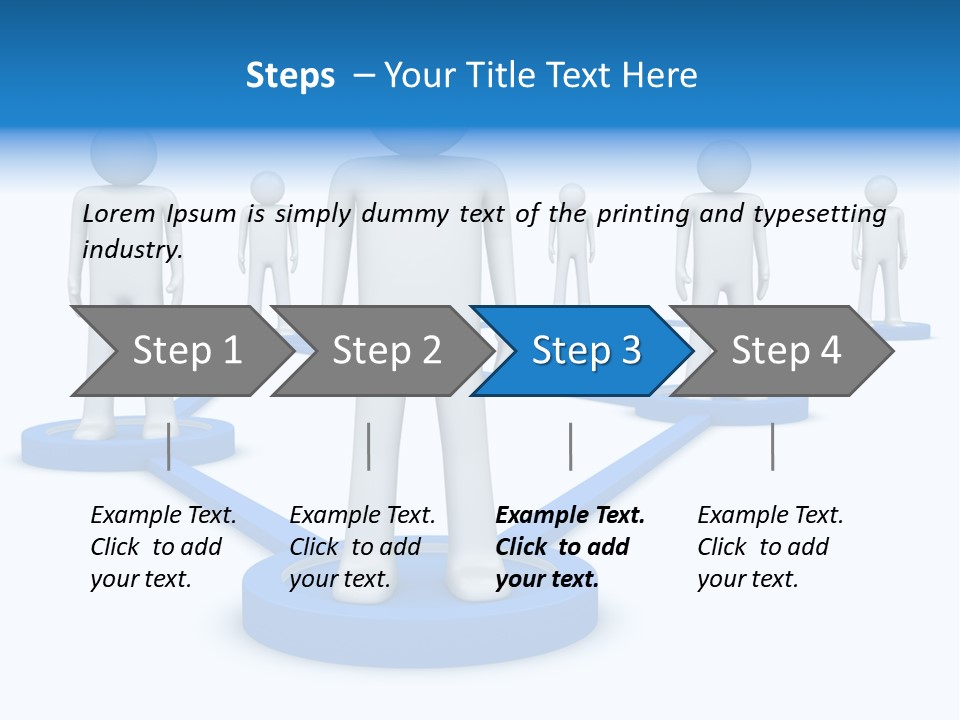 Steps – Your Title Text Here

Lorem Ipsum is simply dummy text of the printing and typesetting industry.

Step 1

Step 2

Step 3

Step 4

Example Text. Click to add your text.

Example Text. Click to add your text.

Example Text. Click to add your text.

Example Text. Click to add your text.